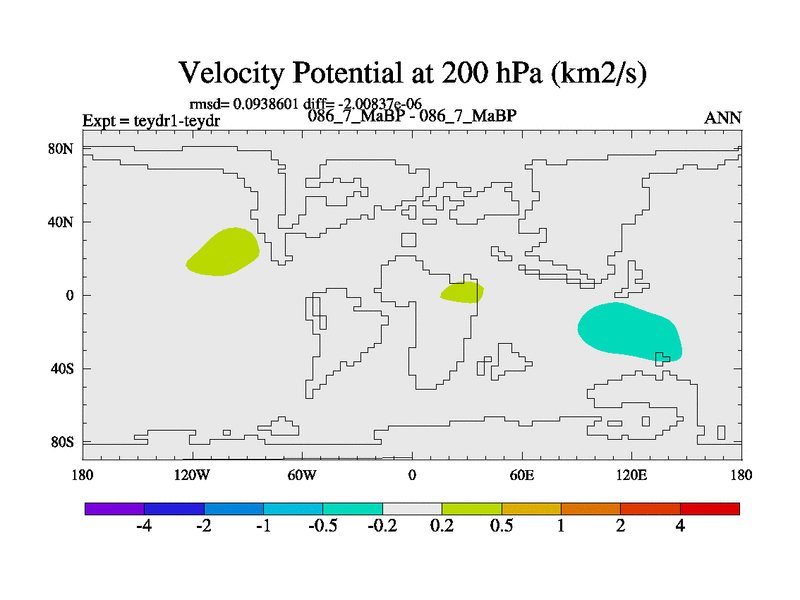 Velocity Potential at 200 hPa (km2/s)

rmsd= 0.0938601 diff= -2.00837e-06

Expt = teydr1-teydr

086_7_MaBP - 086_7_MaBP

ANN

80N
40N
0
40S
80S

180 120W 60W 0 60E 120E 180

-4 -2 -1 -0.5 -0.2 0.2 0.5 1 2 4